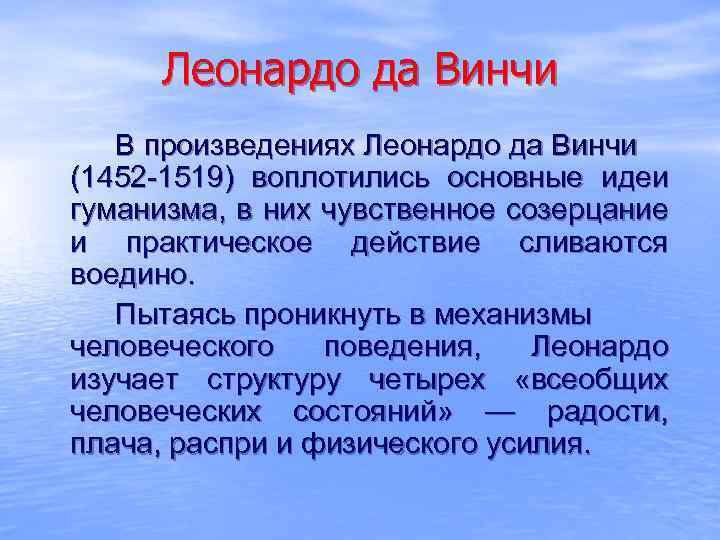 Леонардо да Винчи

В произведениях Леонардо да Винчи (1452-1519) воплотились основные идеи гуманизма, в них чувственное созерцание и практическое действие сливаются воедино.

Пытаясь проникнуть в механизмы человеческого поведения, Леонардо изучает структуру четырех «всеобщих человеческих состояний» — радости, плача, распри и физического усилия.